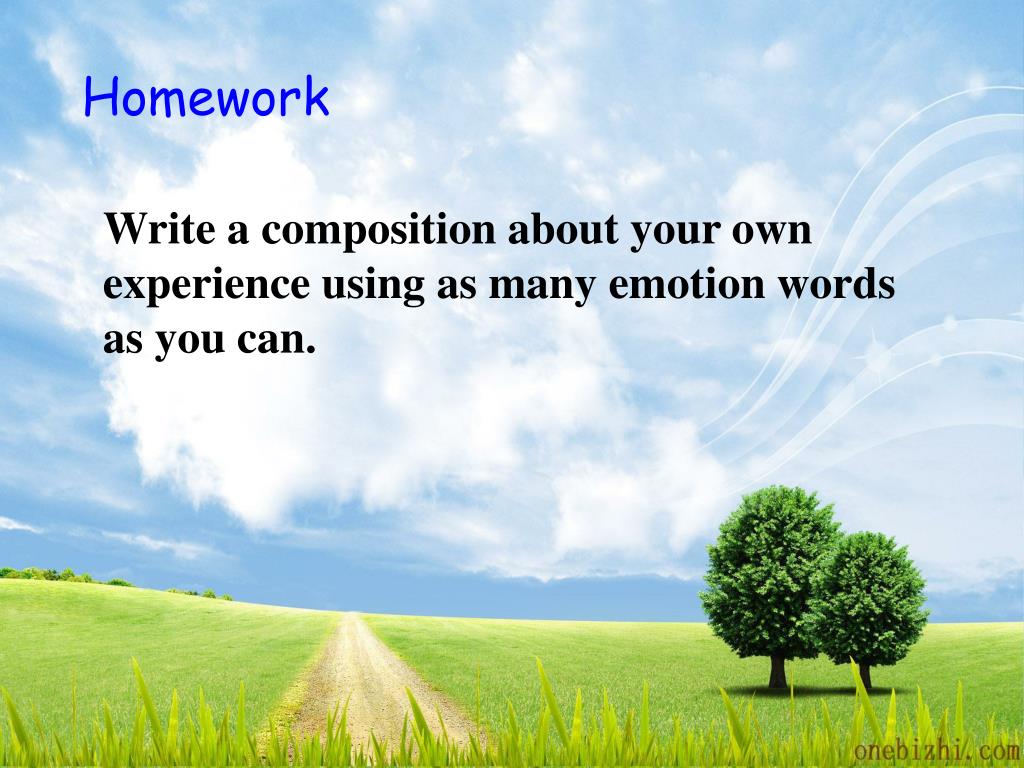 Homework

Write a composition about your own experience using as many emotion words as you can.

onebizhi.com